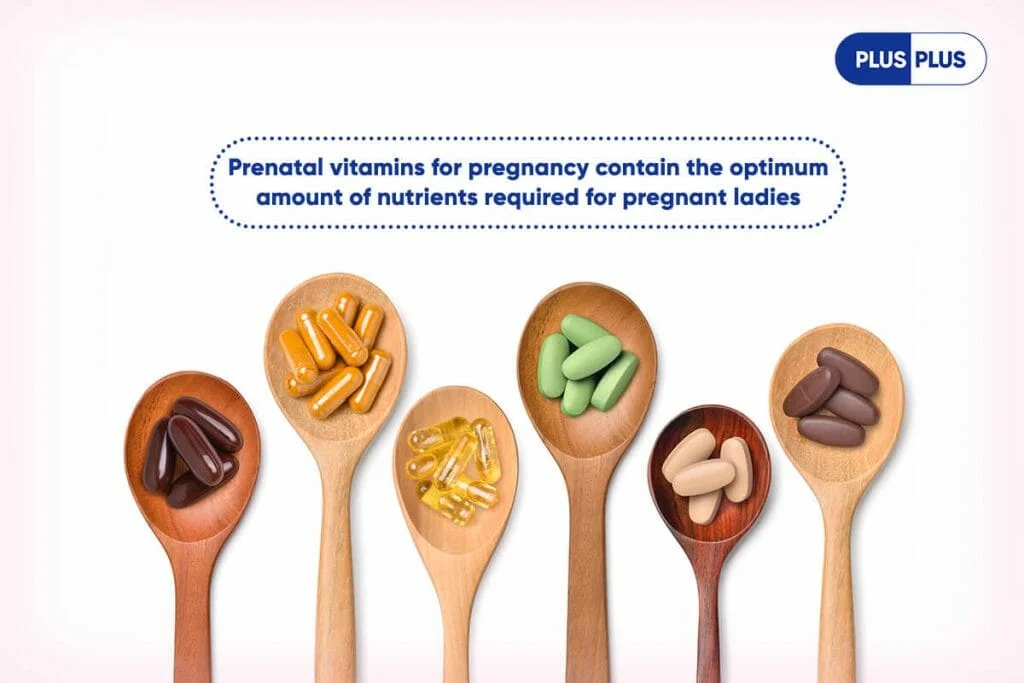 PLUS PLUS

Prenatal vitamins for pregnancy contain the optimum amount of nutrients required for pregnant ladies